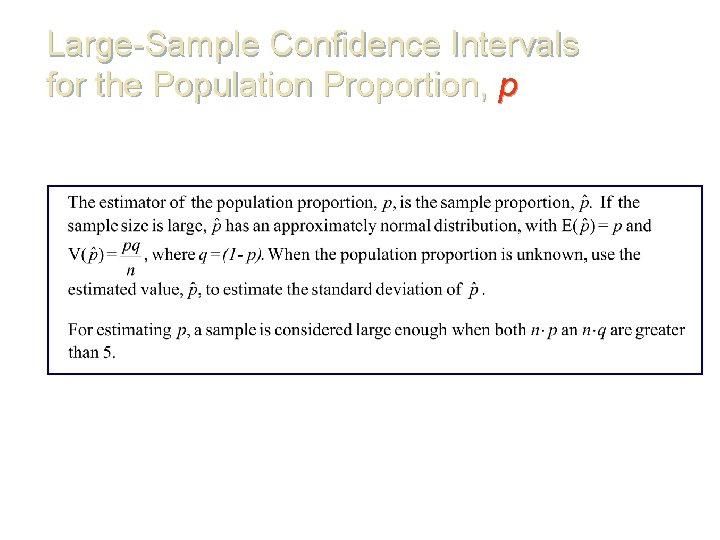 Large-Sample Confidence Intervals for the Population Proportion, $p$

The estimator of the population proportion, $p$, is the sample proportion, $\hat{p}$. If the sample size is large, $\hat{p}$ has an approximately normal distribution, with $E(\hat{p}) = p$ and $V(\hat{p}) = \frac{pq}{n}$, where $q = (1 - p)$. When the population proportion is unknown, use the estimated value, $\hat{p}$, to estimate the standard deviation of $\hat{p}$.

For estimating $p$, a sample is considered large enough when both $n \cdot p$ an $n \cdot q$ are greater than 5.